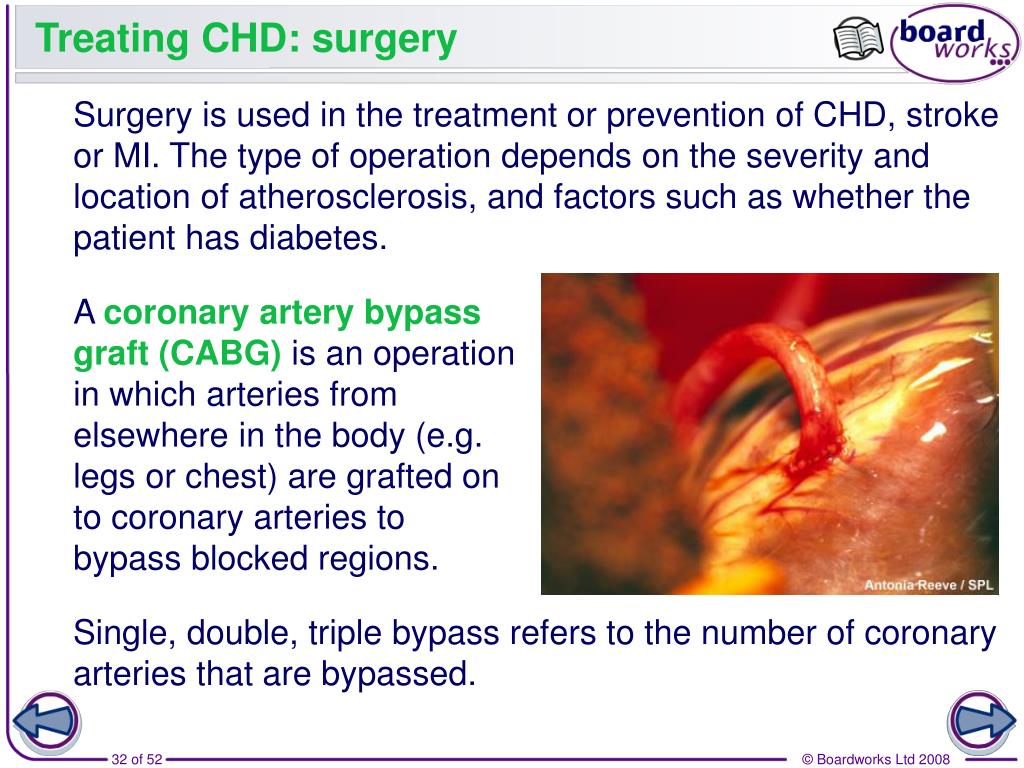 Treating CHD: surgery

board works

Surgery is used in the treatment or prevention of CHD, stroke or MI. The type of operation depends on the severity and location of atherosclerosis, and factors such as whether the patient has diabetes.

A coronary artery bypass graft (CABG) is an operation in which arteries from elsewhere in the body (e.g. legs or chest) are grafted on to coronary arteries to bypass blocked regions.

Antonia Reeve / SPL

Single, double, triple bypass refers to the number of coronary arteries that are bypassed.

32 of 52

© Boardworks Ltd 2008